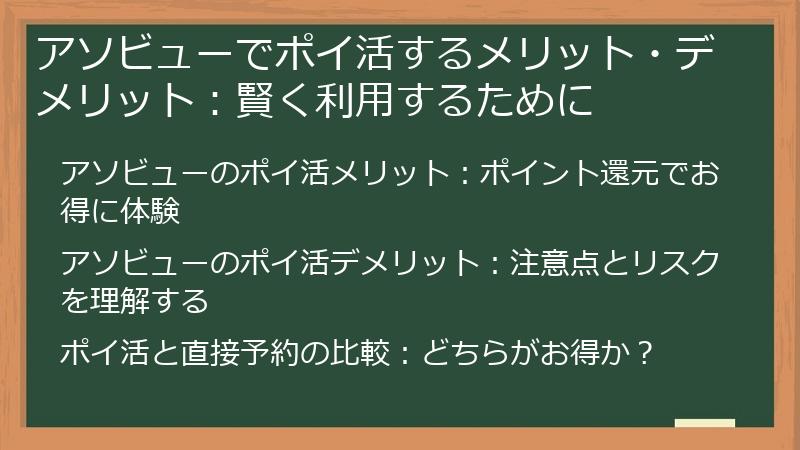 アソビューでポイ活するメリット・デメリット：賢く利用するために

アソビューのポイ活メリット：ポイント還元でお得に体験

アソビューのポイ活デメリット：注意点とリスクを理解する

ポイ活と直接予約の比較：どちらがお得か？